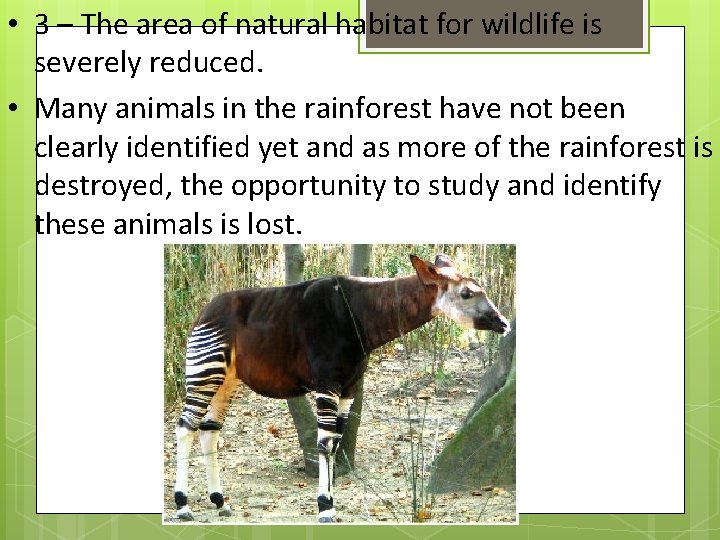 • 3 – The area of natural habitat for wildlife is severely reduced.

• Many animals in the rainforest have not been clearly identified yet and as more of the rainforest is destroyed, the opportunity to study and identify these animals is lost.